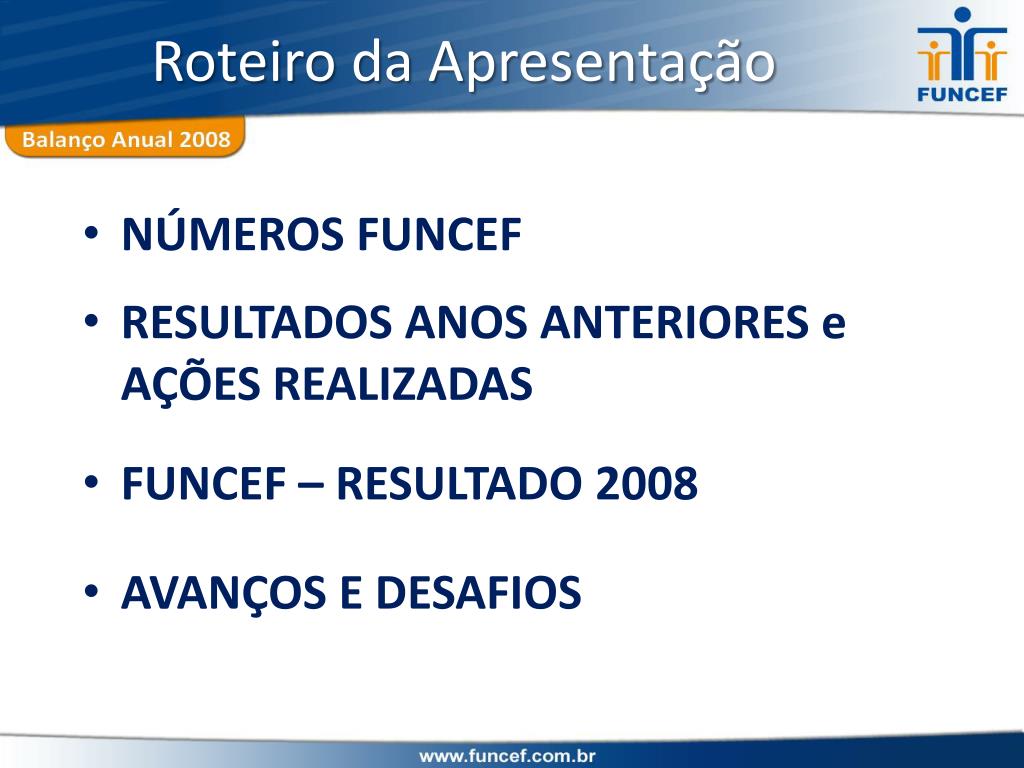 Roteiro da Apresentação

FUNCEF

Balanço Anual 2008

• NÚMEROS FUNCEF
• RESULTADOS ANOS ANTERIORES e AÇÕES REALIZADAS
• FUNCEF – RESULTADO 2008
• AVANÇOS E DESAFIOS

www.funcef.com.br